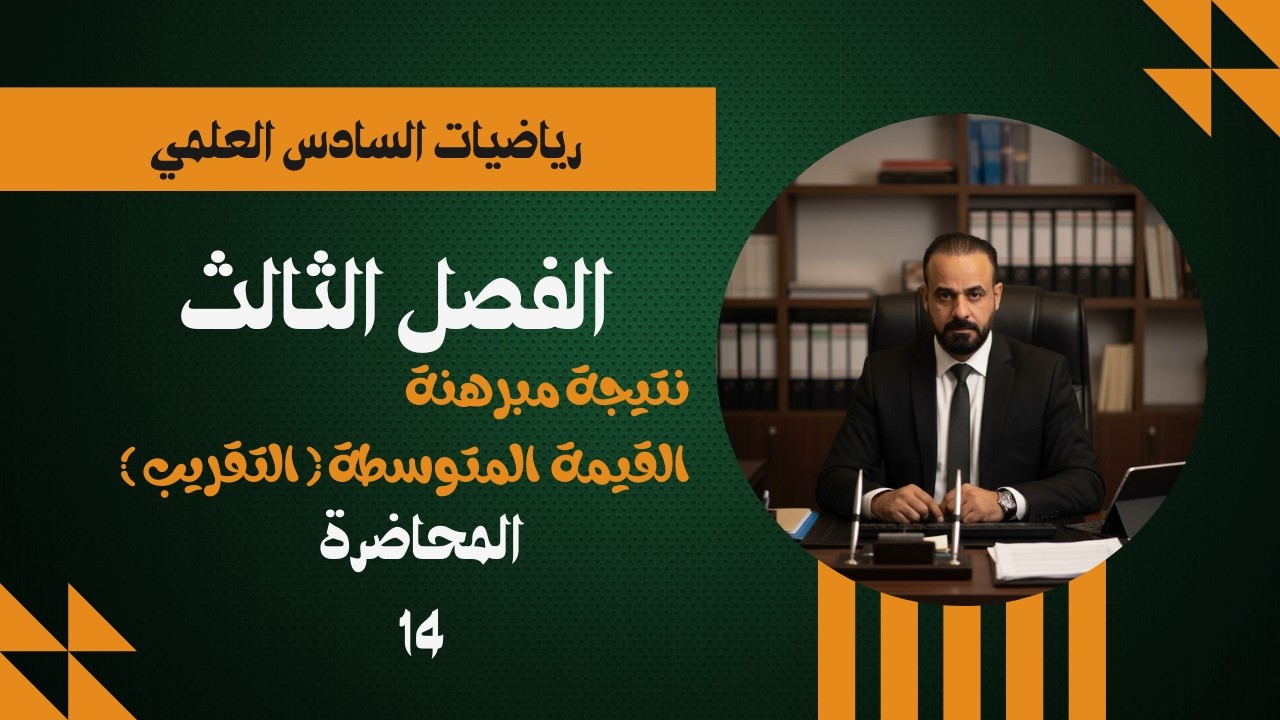 رياضيات السادس العلمي

الفصل الثالث

نتيجة مبرهنة

القيمة المتوسطة { التقريب }

المحاضرة

14